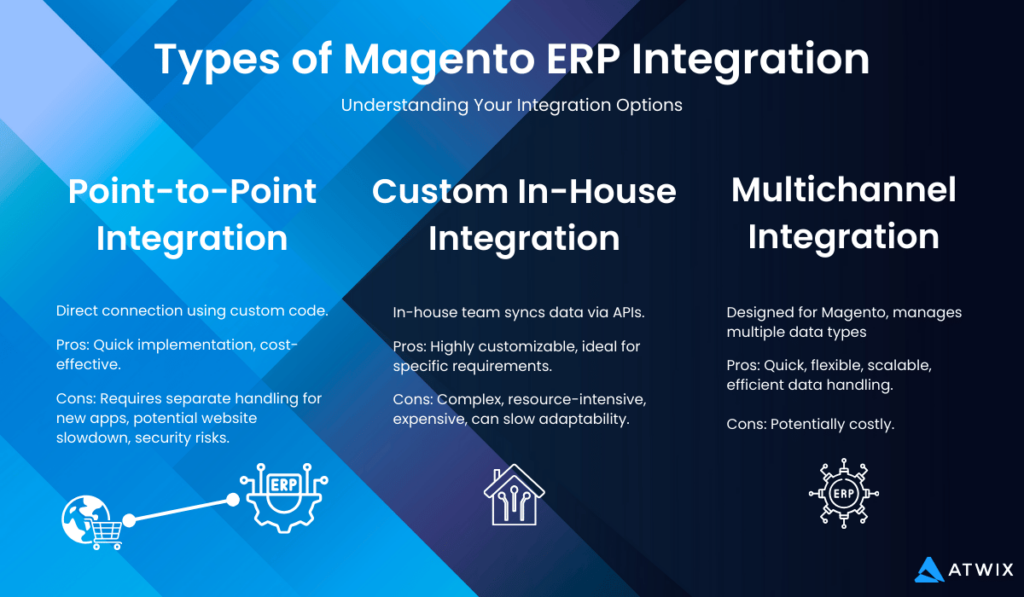 Types of Magento ERP Integration

Understanding Your Integration Options

Point-to-Point Integration

Direct connection using custom code.

Pros: Quick implementation, cost-effective.

Cons: Requires separate handling for new apps, potential website slowdown, security risks.

ERP

Custom In-House Integration

In-house team syncs data via APIs.

Pros: Highly customizable, ideal for specific requirements.

Cons: Complex, resource-intensive, expensive, can slow adaptability.

Multichannel Integration

Designed for Magento, manages multiple data types

Pros: Quick, flexible, scalable, efficient data handling.

Cons: Potentially costly.

ERP

ATWIX